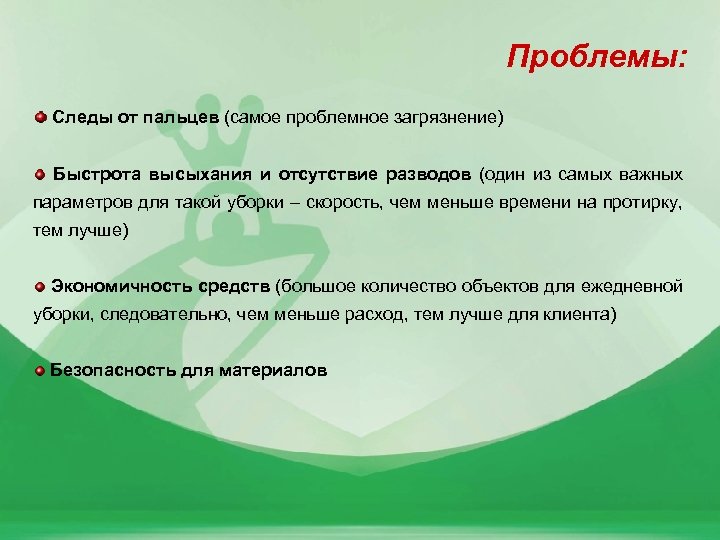 Проблемы:

Следы от пальцев (самое проблемное загрязнение)

Быстрота высыхания и отсутствие разводов (один из самых важных параметров для такой уборки – скорость, чем меньше времени на протирку, тем лучше)

Экономичность средств (большое количество объектов для ежедневной уборки, следовательно, чем меньше расход, тем лучше для клиента)

Безопасность для материалов